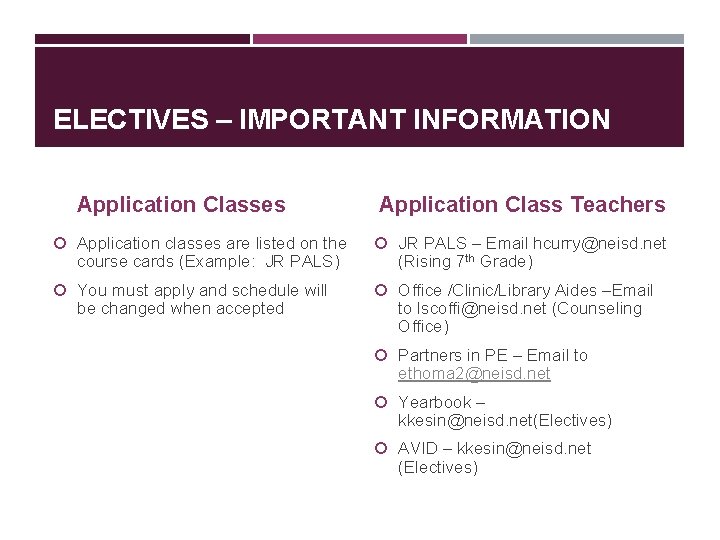 ELECTIVES – IMPORTANT INFORMATION

Application Classes

Application classes are listed on the course cards (Example: JR PALS)

You must apply and schedule will be changed when accepted

Application Class Teachers

JR PALS – Email hcurry@neisd.net (Rising 7$^{th}$ Grade)

Office /Clinic/Library Aides –Email to lscoffi@neisd.net (Counseling Office)

Partners in PE – Email to ethoma2@neisd.net

Yearbook – kkesin@neisd.net(Electives)

AVID – kkesin@neisd.net (Electives)